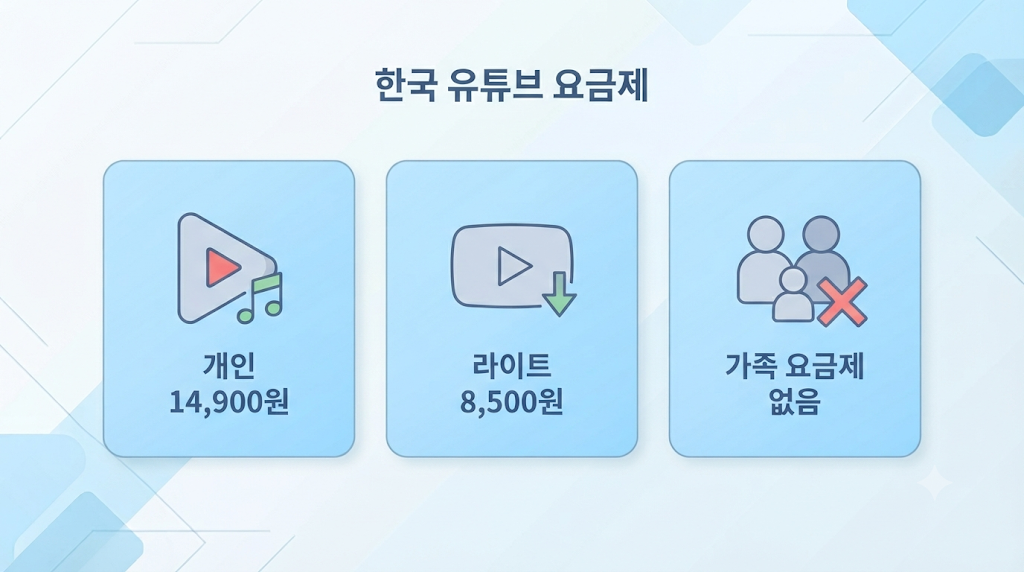 한국 유튜브 요금제

개인
14,900원

라이트
8,500원

가족 요금제
없음